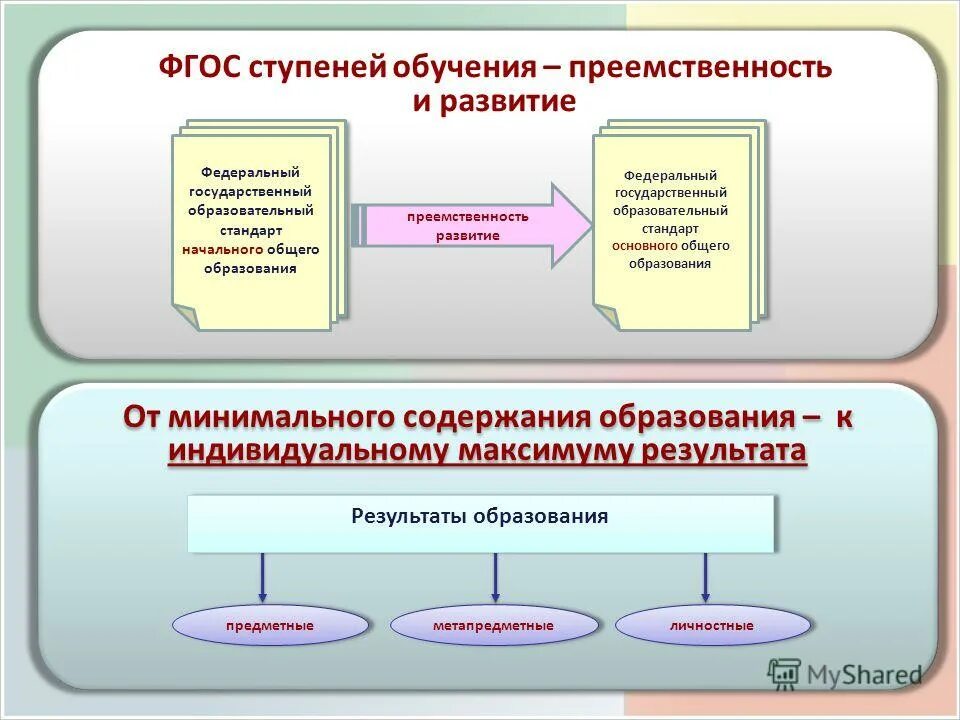 ФГОС ступеней обучения – преемственность и развитие

Федеральный государственный образовательный стандарт начального общего образования

преемственность развитие

Федеральный государственный образовательный стандарт основного общего образования

От минимального содержания образования – к индивидуальному максимуму результата

Результаты образования

предметные

метапредметные

личностные

MyShared